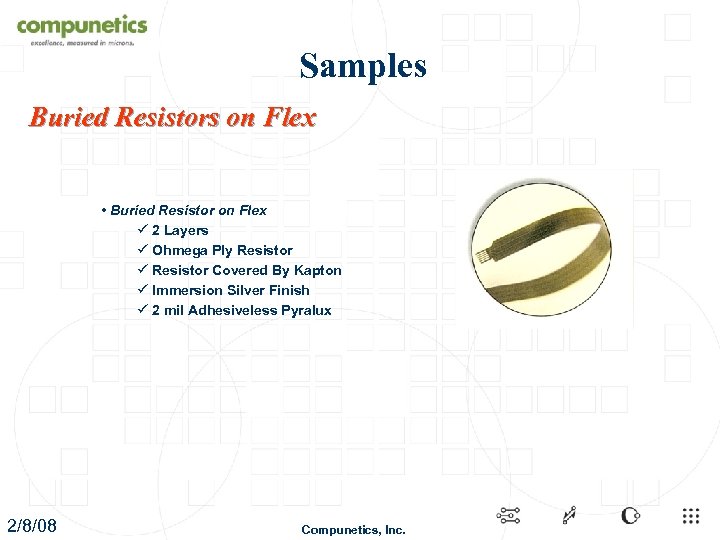 compunetics
excellence, measured in microns.

Samples

Buried Resistors on Flex

• Buried Resistor on Flex
✓ 2 Layers
✓ Ohmega Ply Resistor
✓ Resistor Covered By Kapton
✓ Immersion Silver Finish
✓ 2 mil Adhesiveless Pyralux

2/8/08

Compunetics, Inc.